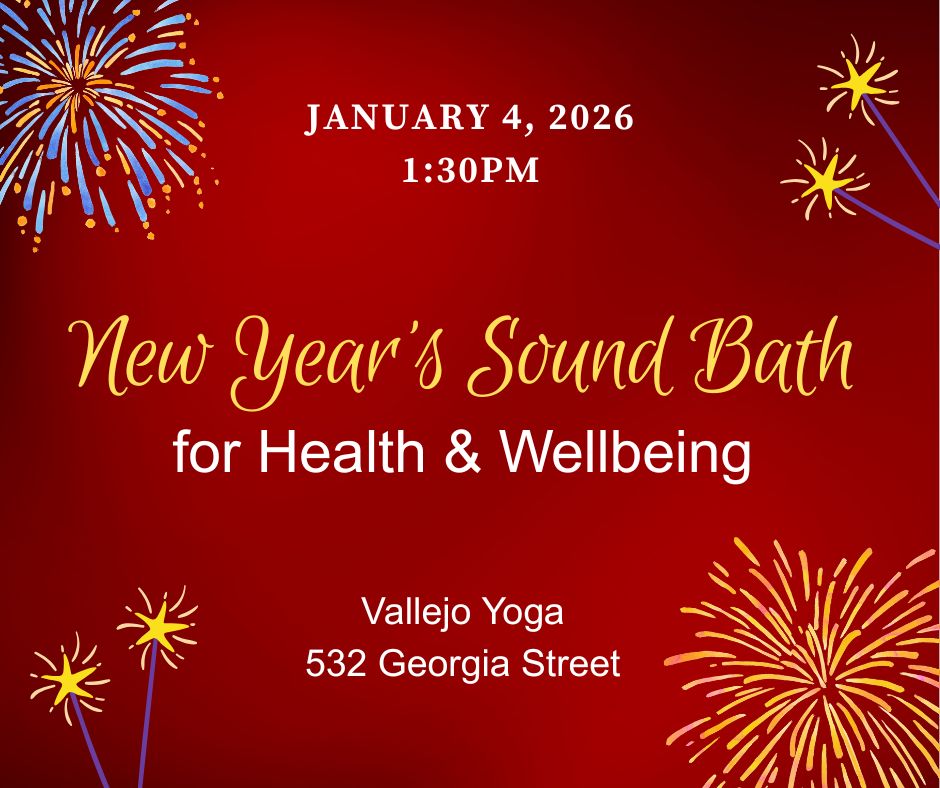 JANUARY 4, 2026
1:30PM

New Year's Sound Bath
for Health & Wellbeing

Vallejo Yoga
532 Georgia Street